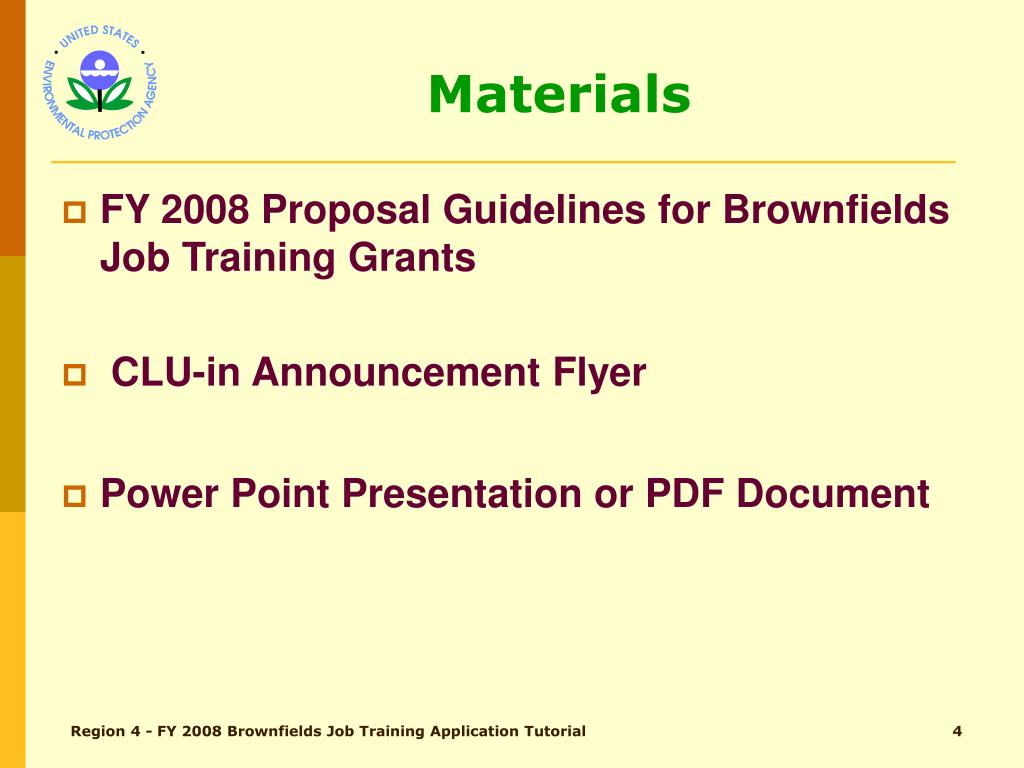 UNITED STATES ENVIRONMENTAL PROTECTION AGENCY

Materials

FY 2008 Proposal Guidelines for Brownfields Job Training Grants

CLU-in Announcement Flyer

Power Point Presentation or PDF Document

Region 4 - FY 2008 Brownfields Job Training Application Tutorial

4